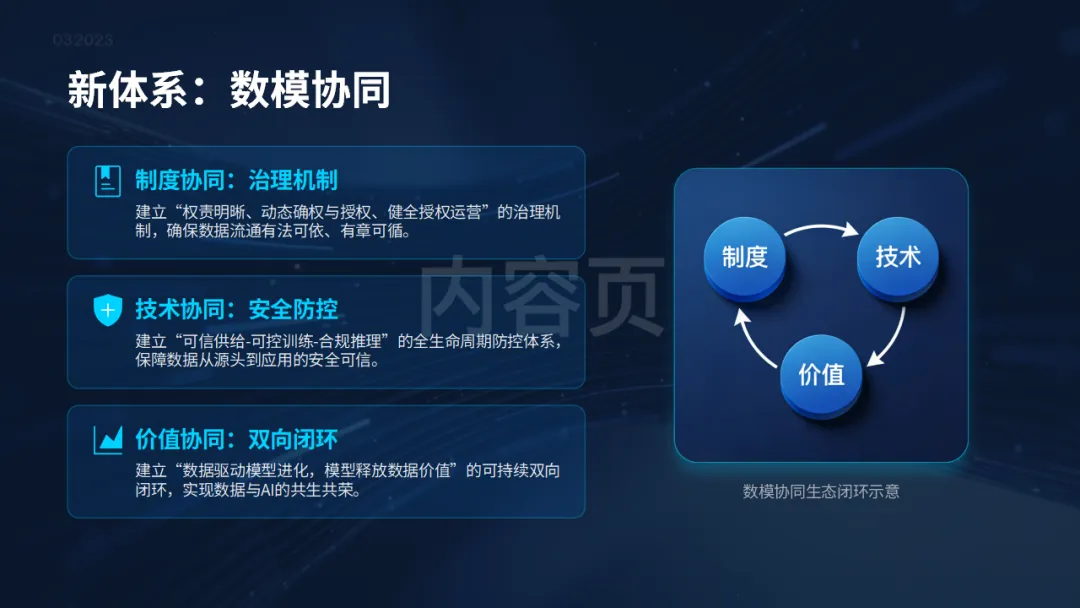 032025

新体系：数模协同

制度协同：治理机制
建立“权责明晰、动态确权与授权、健全授权运营”的治理机制，确保数据流通有法可依、有章可循。

技术协同：安全防控
建立“可信供给-可控训练-合规推理”的全生命周期防控体系，保障数据从源头到应用的安全可信。

价值协同：双向闭环
建立“数据驱动模型进化，模型释放数据价值”的可持续双向闭环，实现数据与AI的共生共荣。

内容页

制度
技术
价值

数模协同生态闭环示意